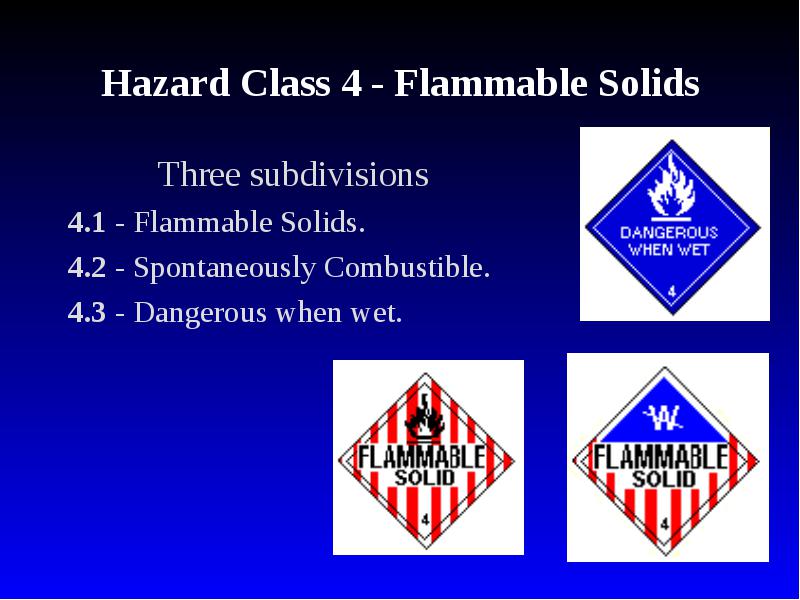 Hazard Class 4 - Flammable Solids

Three subdivisions

4.1 - Flammable Solids.

4.2 - Spontaneously Combustible.

4.3 - Dangerous when wet.

DANGEROUS WHEN WET

4

FLAMMABLE SOLID

4

W

FLAMMABLE SOLID

4